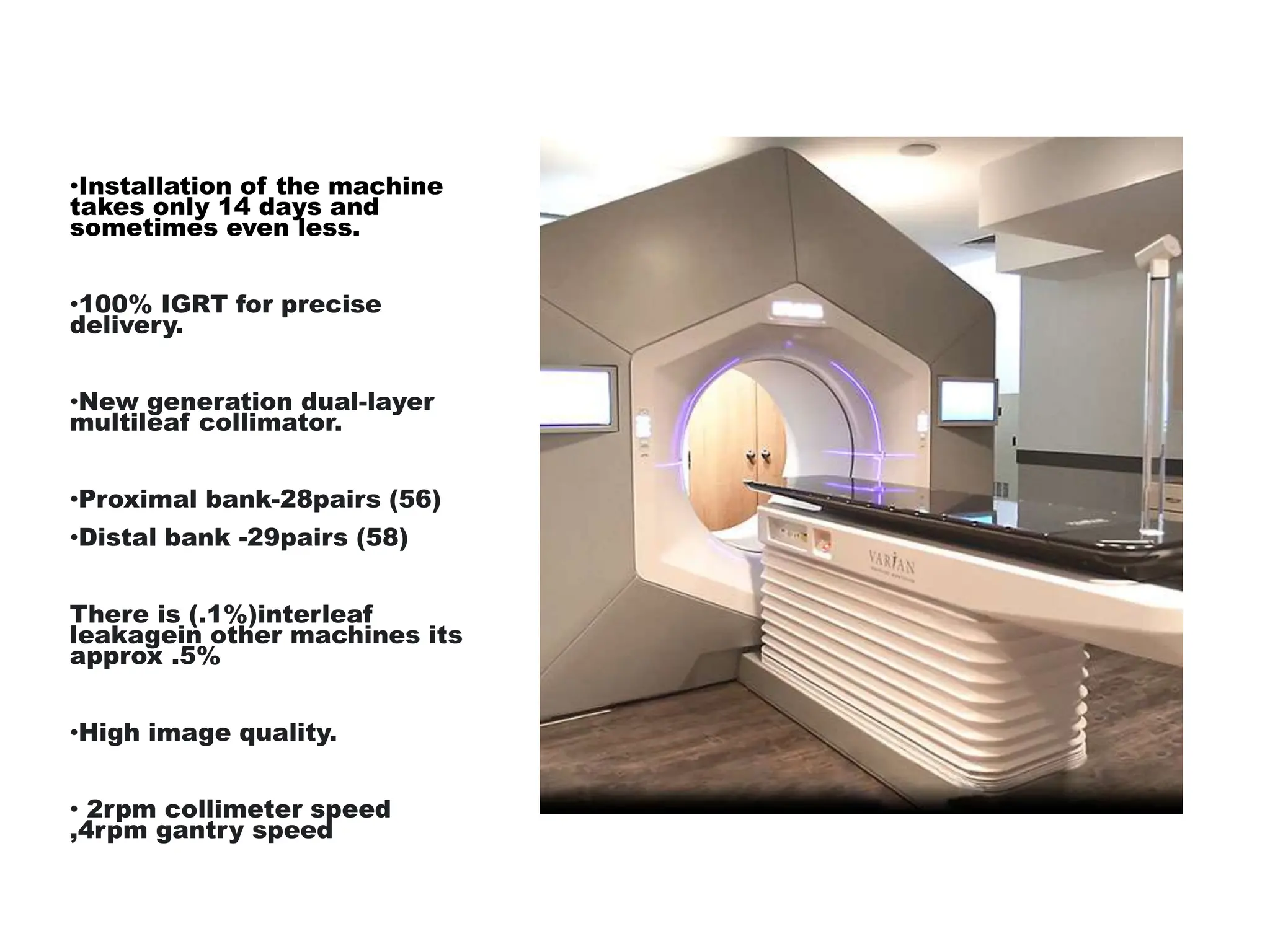 •Installation of the machine takes only 14 days and sometimes even less.

•100% IGRT for precise delivery.

•New generation dual-layer multileaf collimator.

•Proximal bank-28pairs (56)

•Distal bank -29pairs (58)

There is (.1%)interleaf leakagein other machines its approx .5%

•High image quality.

• 2rpm collimeter speed ,4rpm gantry speed

VARIAN